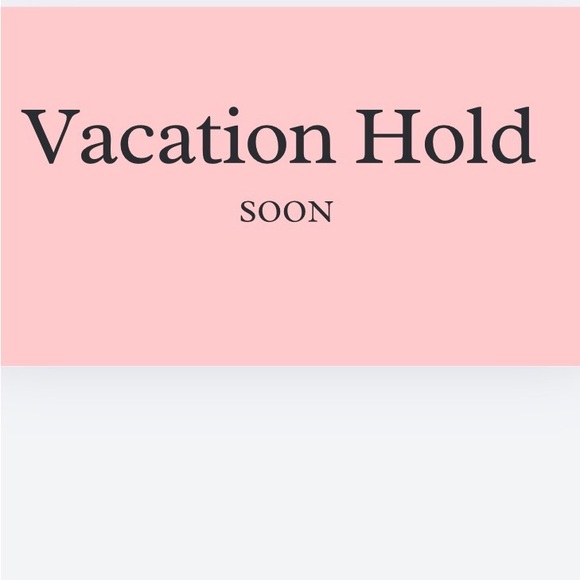 Vacation Hold

SOON